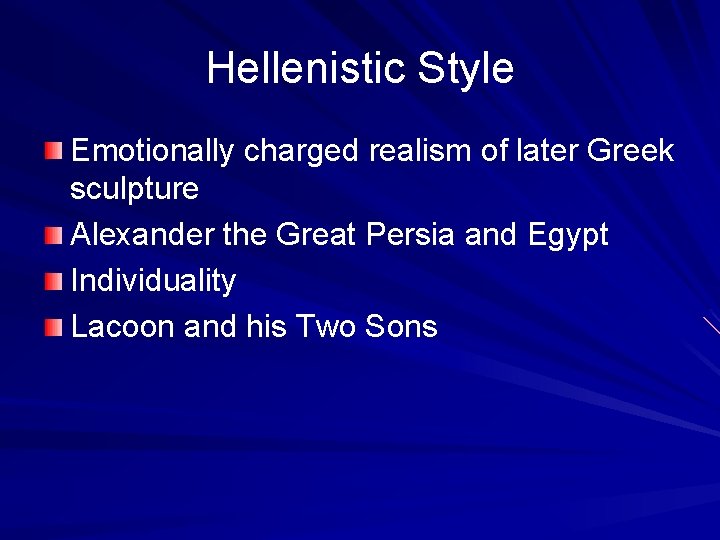 Hellenistic Style

Emotionally charged realism of later Greek sculpture

Alexander the Great Persia and Egypt

Individuality

Lacoon and his Two Sons